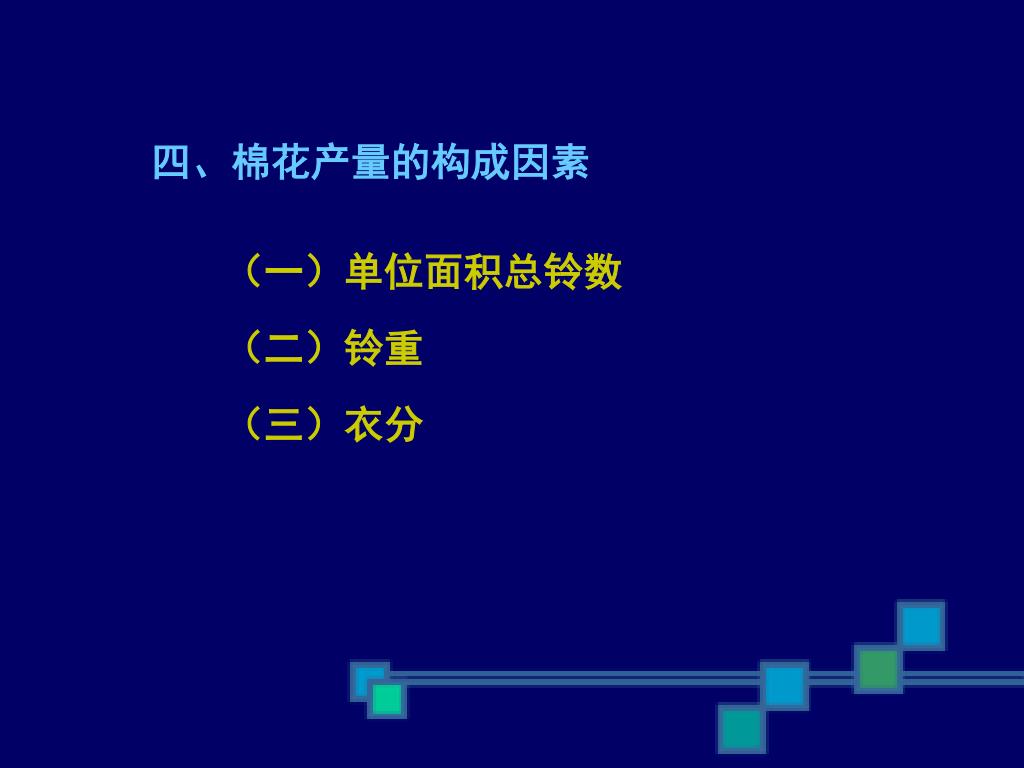 四、棉花产量的构成因素

（一）单位面积总铃数

（二）铃重

（三）衣分